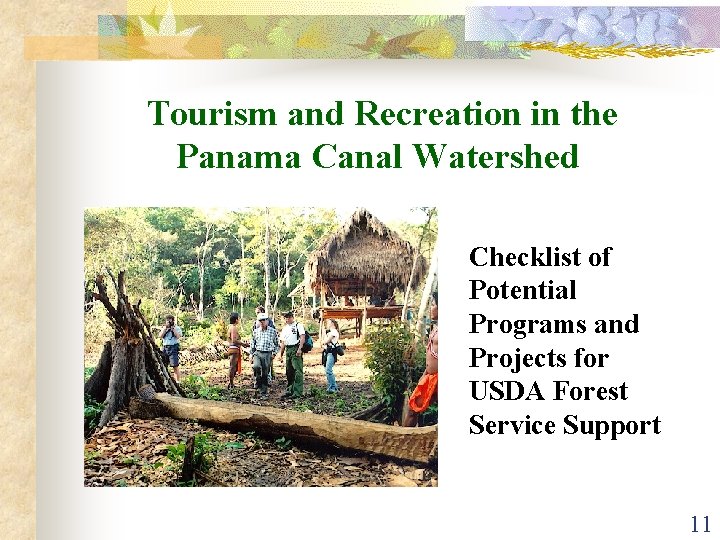 Tourism and Recreation in the Panama Canal Watershed

Checklist of Potential Programs and Projects for USDA Forest Service Support

11